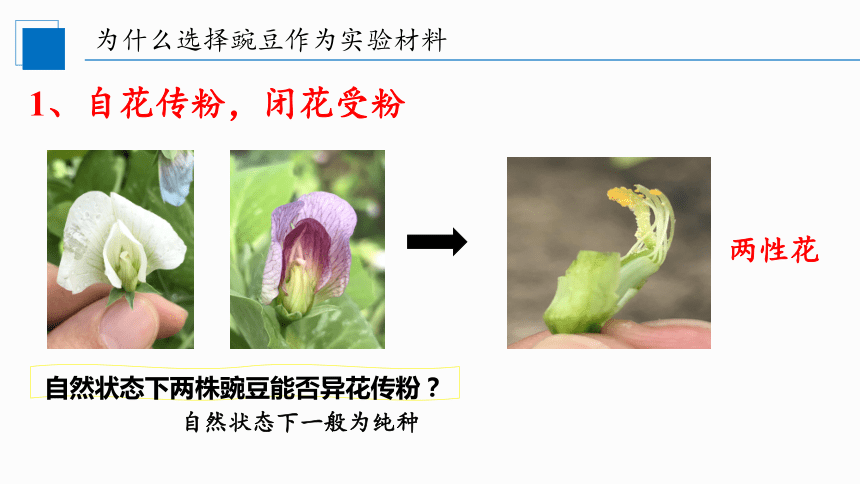 为什么选择豌豆作为实验材料

1、自花传粉，闭花受粉

两性花

自然状态下两株豌豆能否异花传粉？

自然状态下一般为纯种